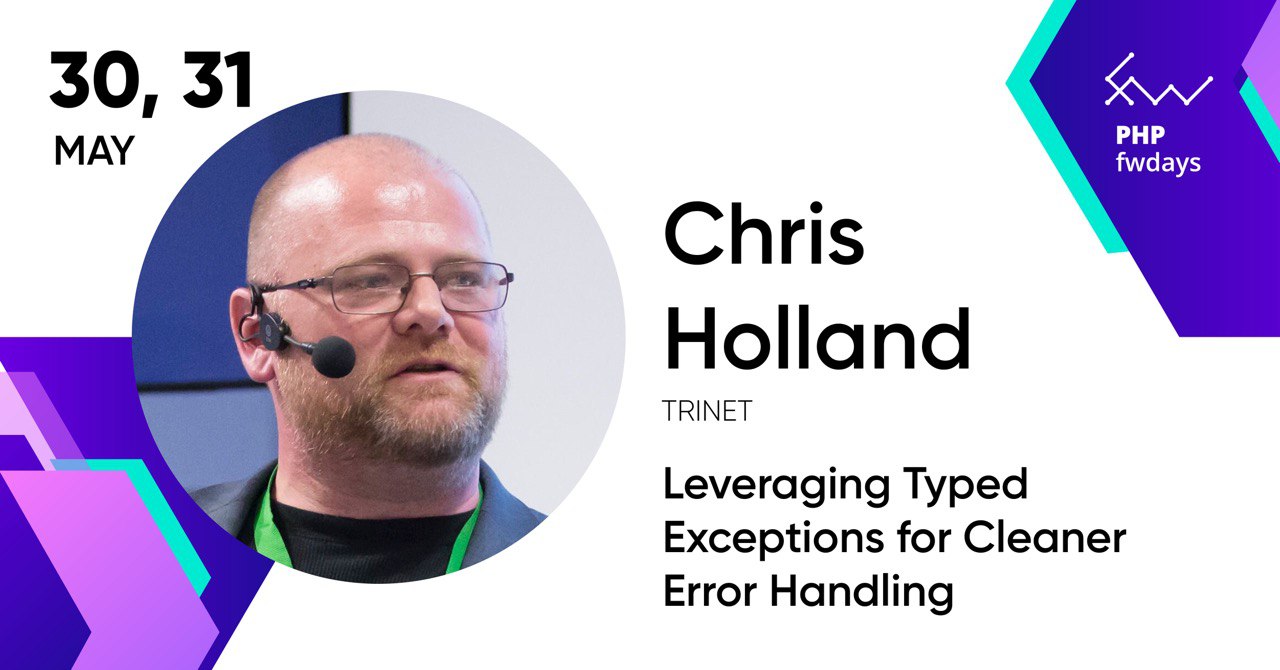 30, 31
MAY

PHP
fwdays

Chris
Holland

TRINET

Leveraging Typed Exceptions for Cleaner Error Handling